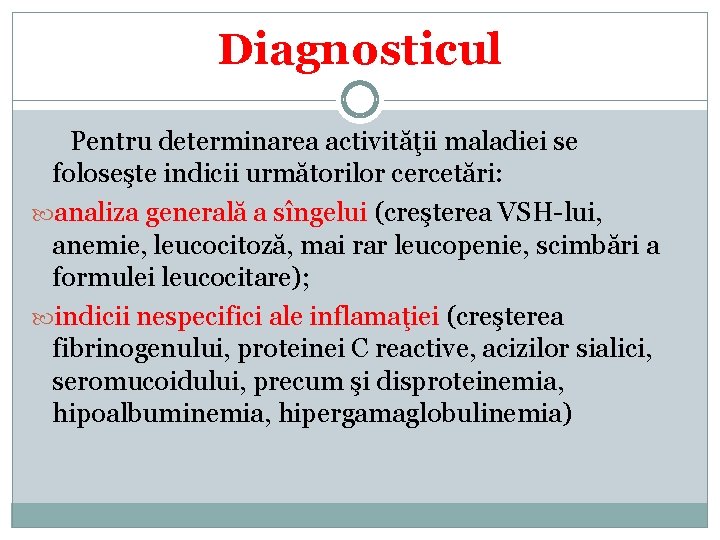 Diagnosticul

Pentru determinarea activităţii maladiei se foloseşte indicii următorilor cercetări:

analiza generală a sîngelui (creşterea VSH-lui, anemie, leucocitoză, mai rar leucopenie, scimbări a formulei leucocitare);

indicii nespecifici ale inflamaţiei (creşterea fibrinogenului, proteinei C reactive, acizilor sialici, seromucoidului, precum şi disproteinemia, hipoalbuminemia, hipergamaglobulinemia)